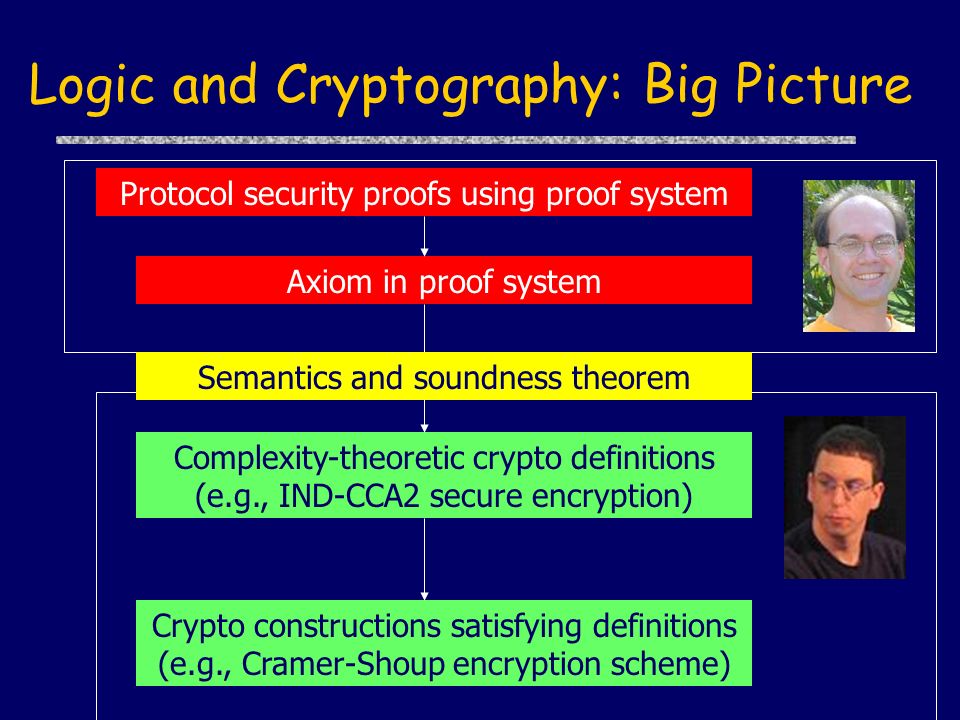 Logic and Cryptography: Big Picture

Protocol security proofs using proof system

Axiom in proof system

Semantics and soundness theorem

Complexity-theoretic crypto definitions (e.g., IND-CCA2 secure encryption)

Crypto constructions satisfying definitions (e.g., Cramer-Shoup encryption scheme)